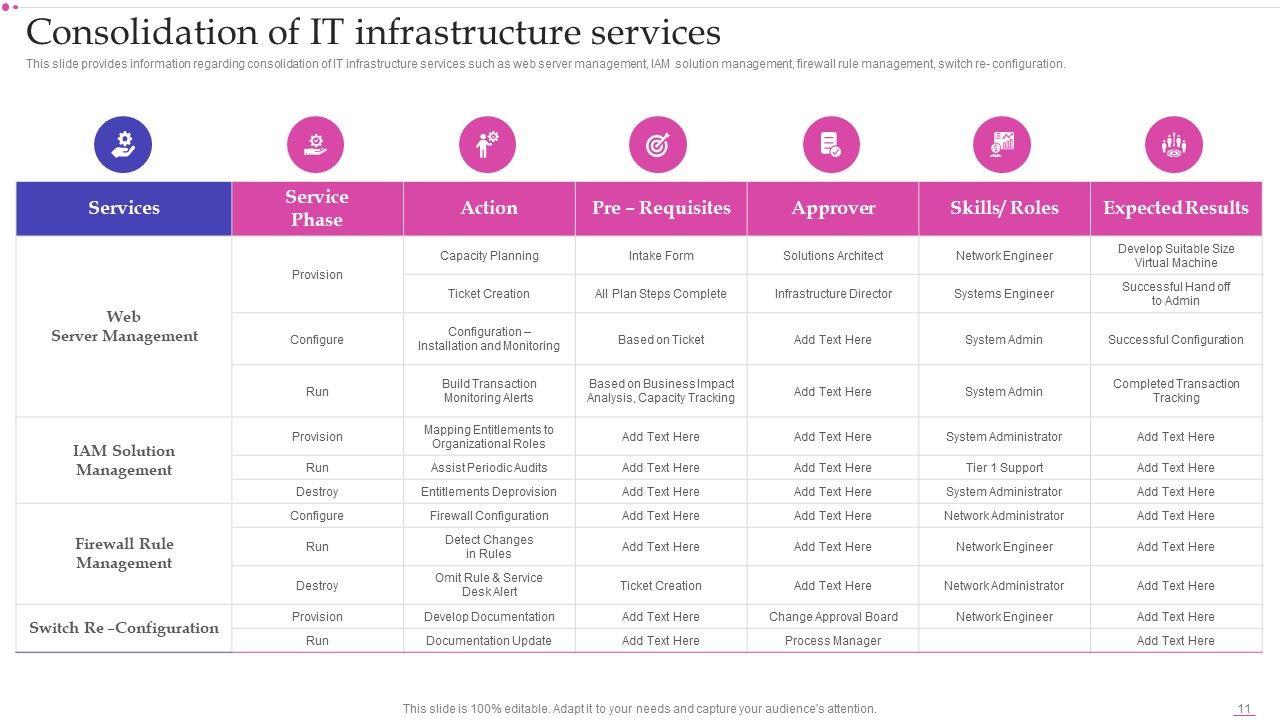 Consolidation of IT infrastructure services

This slide provides information regarding consolidation of IT infrastructure services such as web server management, IAM solution management, firewall rule management, switch re- configuration.

| Services | Service Phase | Action | Pre – Requisites | Approver | Skills/ Roles | Expected Results |
|---|---|---|---|---|---|---|
| Web Server Management | Provision | Capacity Planning | Intake Form | Solutions Architect | Network Engineer | Develop Suitable Size Virtual Machine |
| | | Ticket Creation | All Plan Steps Complete | Infrastructure Director | Systems Engineer | Successful Hand off to Admin |
| | Configure | Configuration – Installation and Monitoring | Based on Ticket | Add Text Here | System Admin | Successful Configuration |
| | Run | Build Transaction Monitoring Alerts | Based on Business Impact Analysis, Capacity Tracking | Add Text Here | System Admin | Completed Transaction Tracking |
| IAM Solution Management | Provision | Mapping Entitlements to Organizational Roles | Add Text Here | Add Text Here | System Administrator | Add Text Here |
| | Run | Assist Periodic Audits | Add Text Here | Add Text Here | Tier 1 Support | Add Text Here |
| | Destroy | Entitlements Deprovision | Add Text Here | Add Text Here | System Administrator | Add Text Here |
| Firewall Rule Management | Configure | Firewall Configuration | Add Text Here | Add Text Here | Network Administrator | Add Text Here |
| | Run | Detect Changes in Rules | Add Text Here | Add Text Here | Network Engineer | Add Text Here |
| | Destroy | Omit Rule & Service Desk Alert | Ticket Creation | Add Text Here | Network Administrator | Add Text Here |
| Switch Re –Configuration | Provision | Develop Documentation | Add Text Here | Change Approval Board | Network Engineer | Add Text Here |
| | Run | Documentation Update | Add Text Here | Process Manager | | Add Text Here |

This slide is 100% editable. Adapt it to your needs and capture your audience's attention.

11